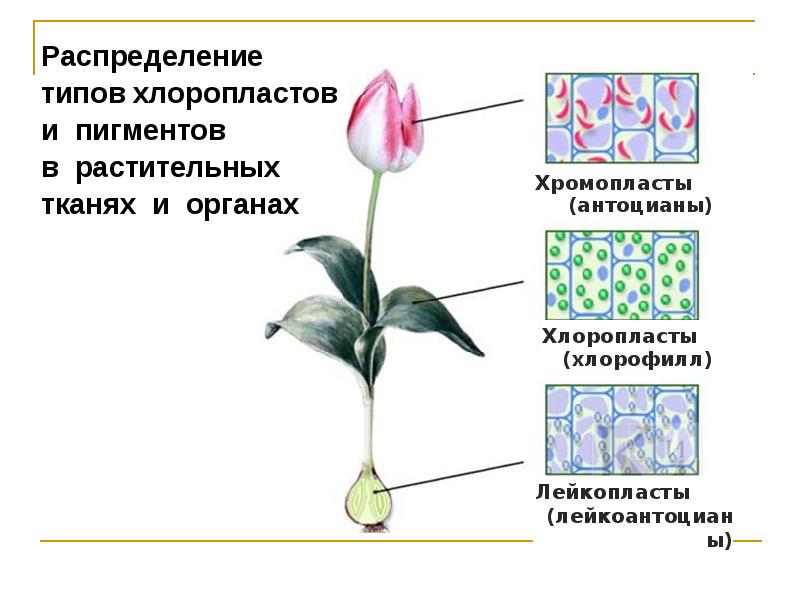 Распределение типов хлоропластов и пигментов в растительных тканях и органах

Хромопласты (антоцианы)

Хлоропласты (хлорофилл)

Лейкопласты (лейкоантоцианы)